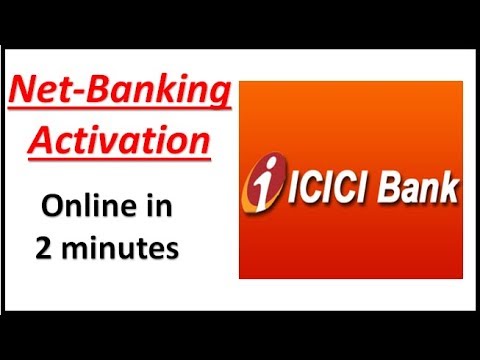 Net-Banking Activation

Online in 2 minutes

ICICI Bank